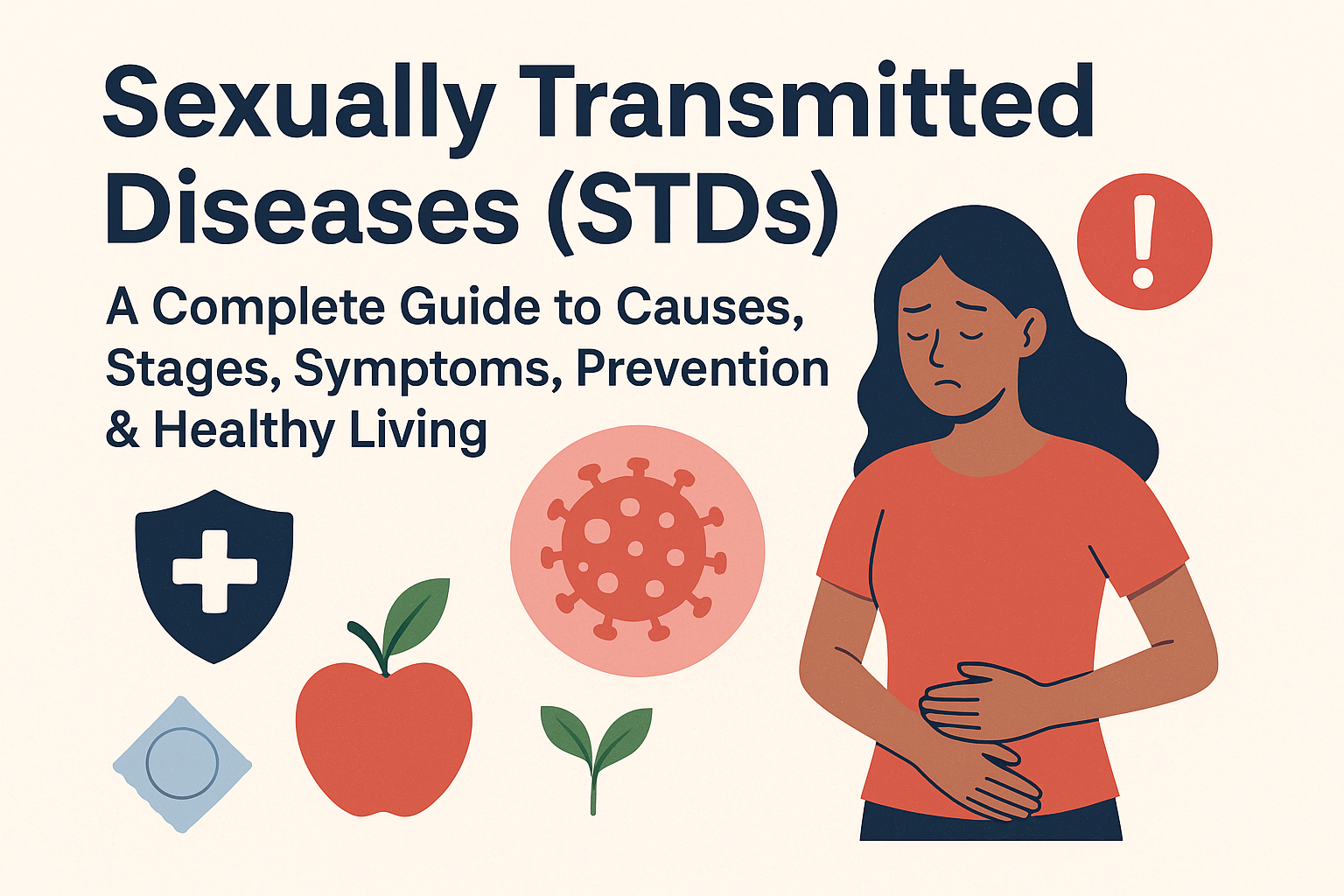 Sexually Transmitted Diseases (STDs)

A Complete Guide to Causes, Stages, Symptoms, Prevention & Healthy Living

!